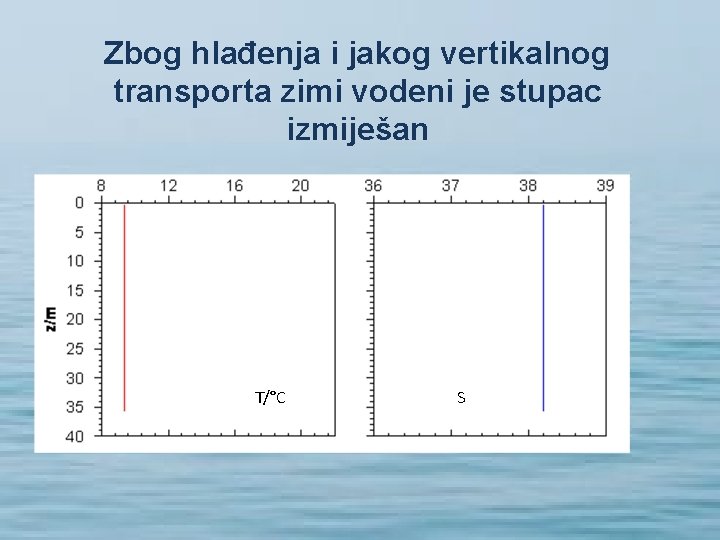 Zbog hlađenja i jakog vertikalnog transporta zimi vodeni je stupac izmiješan

8 12 16 20
36 37 38 39
0
5
10
15
20
25
30
35
40
z/m
T/°C
S